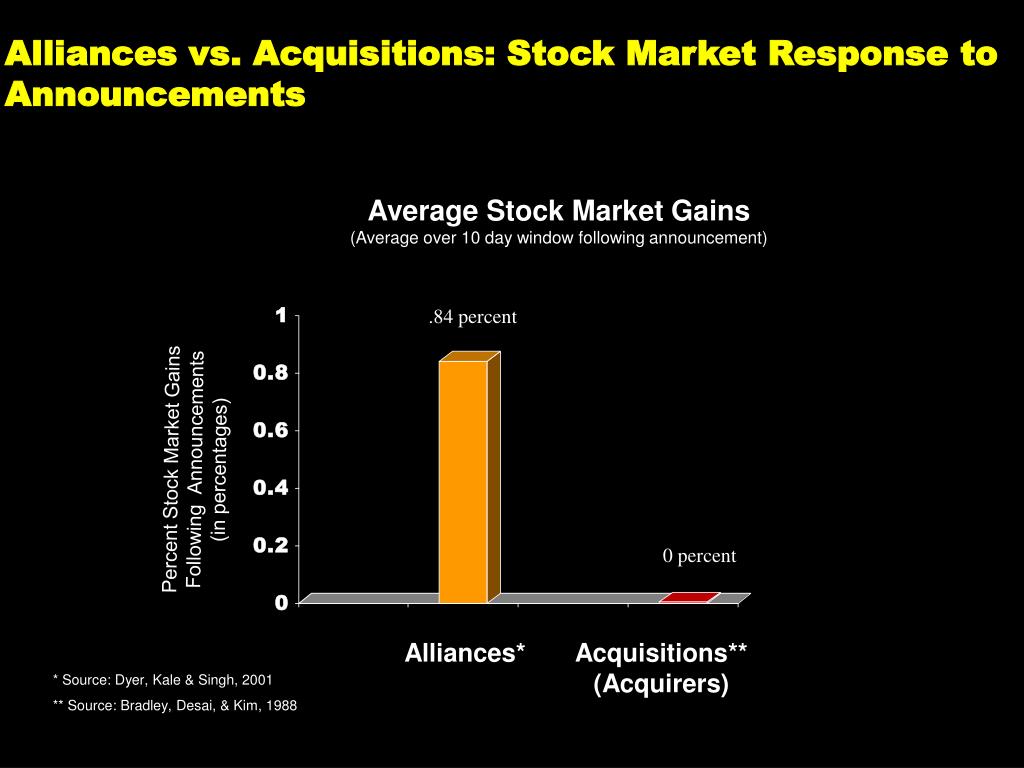 Alliances vs. Acquisitions: Stock Market Response to Announcements

Average Stock Market Gains
(Average over 10 day window following announcement)

Percent Stock Market Gains Following Announcements (in percentages)

1
0.8
0.6
0.4
0.2
0

.84 percent

0 percent

Alliances*

Acquisitions** (Acquirers)

* Source: Dyer, Kale & Singh, 2001

** Source: Bradley, Desai, & Kim, 1988